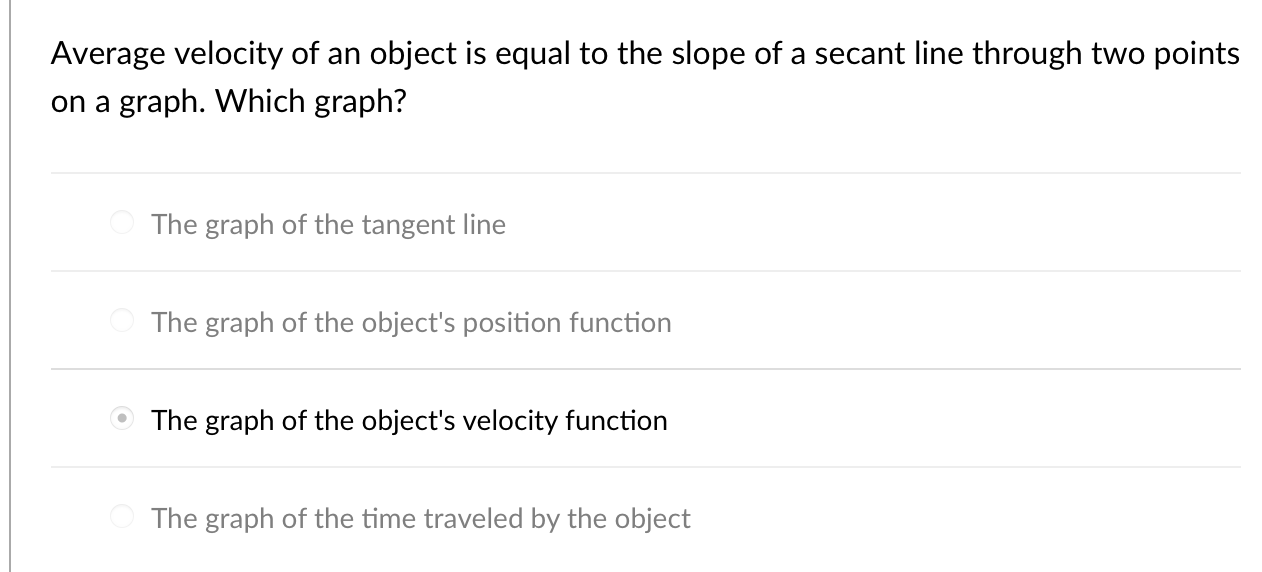 Average velocity of an object is equal to the slope of a secant line through two points on a graph. Which graph?

The graph of the tangent line

The graph of the object's position function

The graph of the object's velocity function

The graph of the time traveled by the object